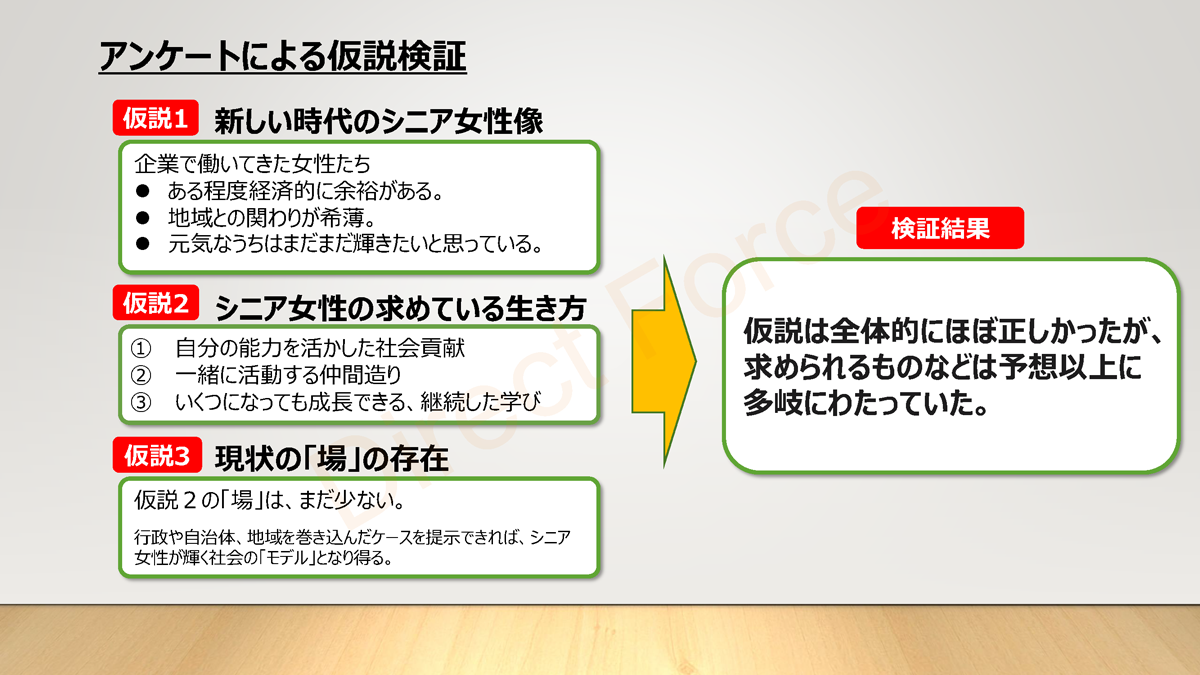 アンケートによる仮説検証

仮説1 新しい時代のシニア女性像

企業で働いてきた女性たち
● ある程度経済的に余裕がある。
● 地域との関わりが希薄。
● 元気なうちはまだまだ輝きたいと思っている。

仮説2 シニア女性の求めている生き方

① 自分の能力を活かした社会貢献
② 一緒に活動する仲間造り
③ いくつになっても成長できる、継続した学び

仮説3 現状の「場」の存在

仮説２の「場」は、まだ少ない。

行政や自治体、地域を巻き込んだケースを提示できれば、シニア女性が輝く社会の「モデル」となり得る。

検証結果

仮説は全体的にほぼ正しかったが、求められるものなどは予想以上に多岐にわたっていた。

Direct Force